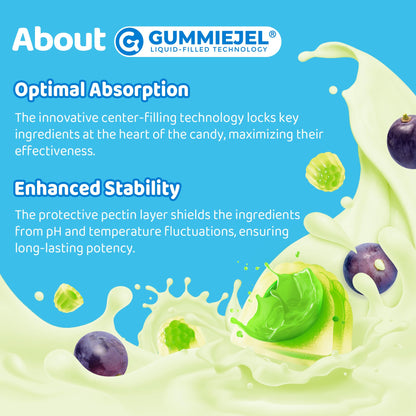 About GUMMIEJEL®
LIQUID-FILLED TECHNOLOGY

Optimal Absorption

The innovative center-filling technology locks key ingredients at the heart of the candy, maximizing their effectiveness.

Enhanced Stability

The protective pectin layer shields the ingredients from pH and temperature fluctuations, ensuring long-lasting potency.